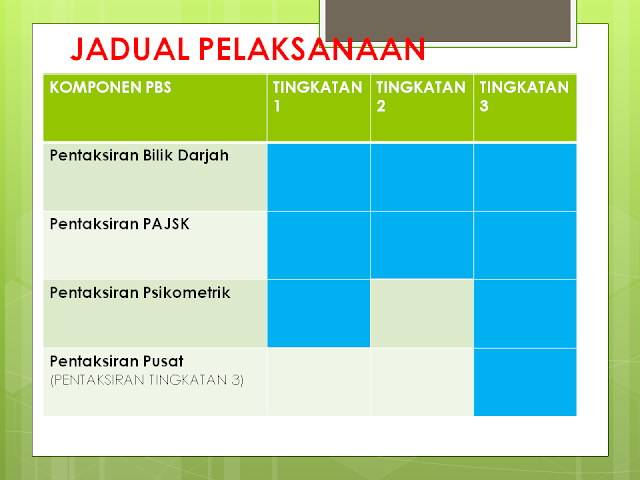 JADUAL PELAKSANAAN

| KOMPONEN PBS | TINGKATAN 1 | TINGKATAN 2 | TINGKATAN 3 |
|---|---|---|---|
| Pentaksiran Bilik Darjah | | | |
| Pentaksiran PAJSK | | | |
| Pentaksiran Psikometrik | | | |
| Pentaksiran Pusat (PENTAKSIRAN TINGKATAN 3) | | | |